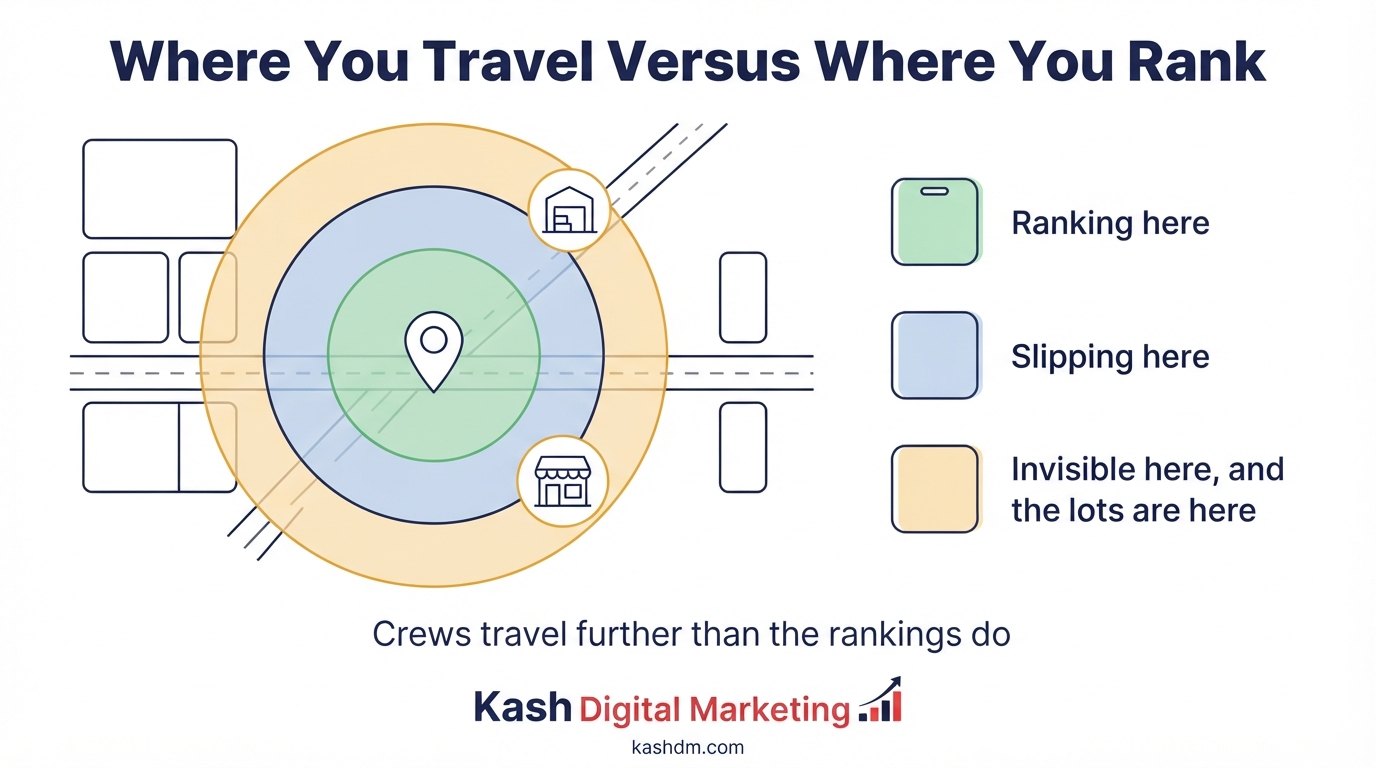 Where You Travel Versus Where You Rank

Ranking here

Slipping here

Invisible here, and the lots are here

Crews travel further than the rankings do

Kash Digital Marketing

kashdm.com